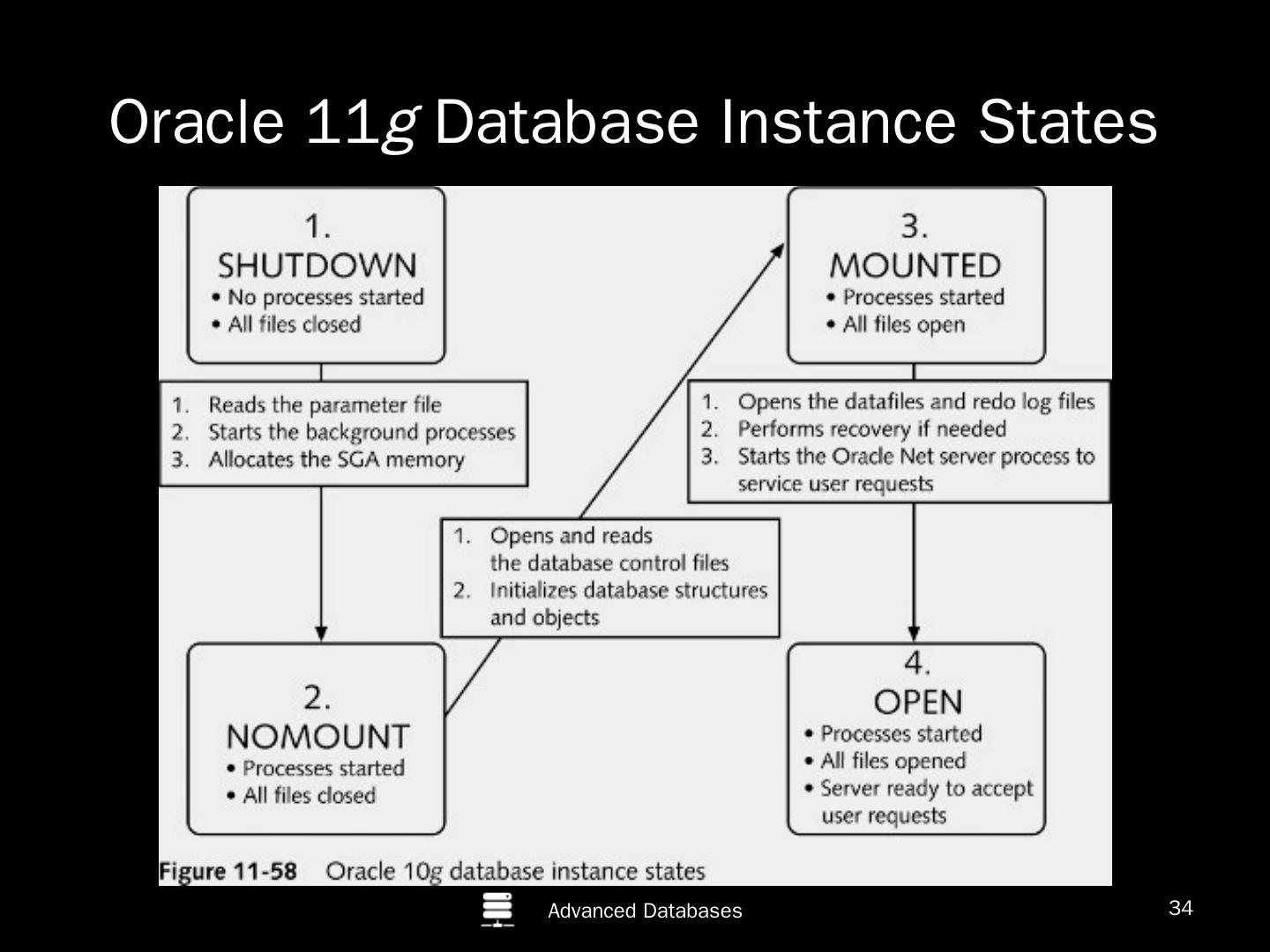 Oracle 11g Database Instance States

1.
SHUTDOWN
• No processes started
• All files closed

1. Reads the parameter file
2. Starts the background processes
3. Allocates the SGA memory

2.
NOMOUNT
• Processes started
• All files closed

1. Opens and reads the database control files
2. Initializes database structures and objects

3.
MOUNTED
• Processes started
• All files open

1. Opens the datafiles and redo log files
2. Performs recovery if needed
3. Starts the Oracle Net server process to service user requests

4.
OPEN
• Processes started
• All files opened
• Server ready to accept user requests

Figure 11-58 Oracle 10g database instance states

Advanced Databases

34